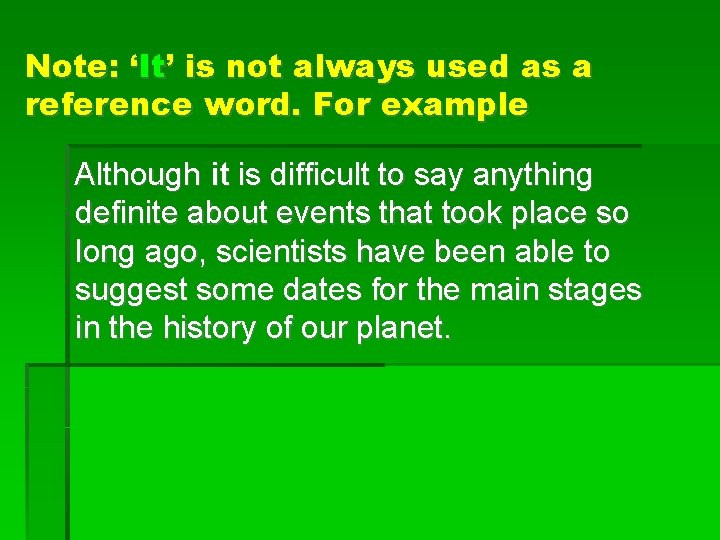 Note: ‘It’ is not always used as a reference word. For example

Although it is difficult to say anything definite about events that took place so long ago, scientists have been able to suggest some dates for the main stages in the history of our planet.